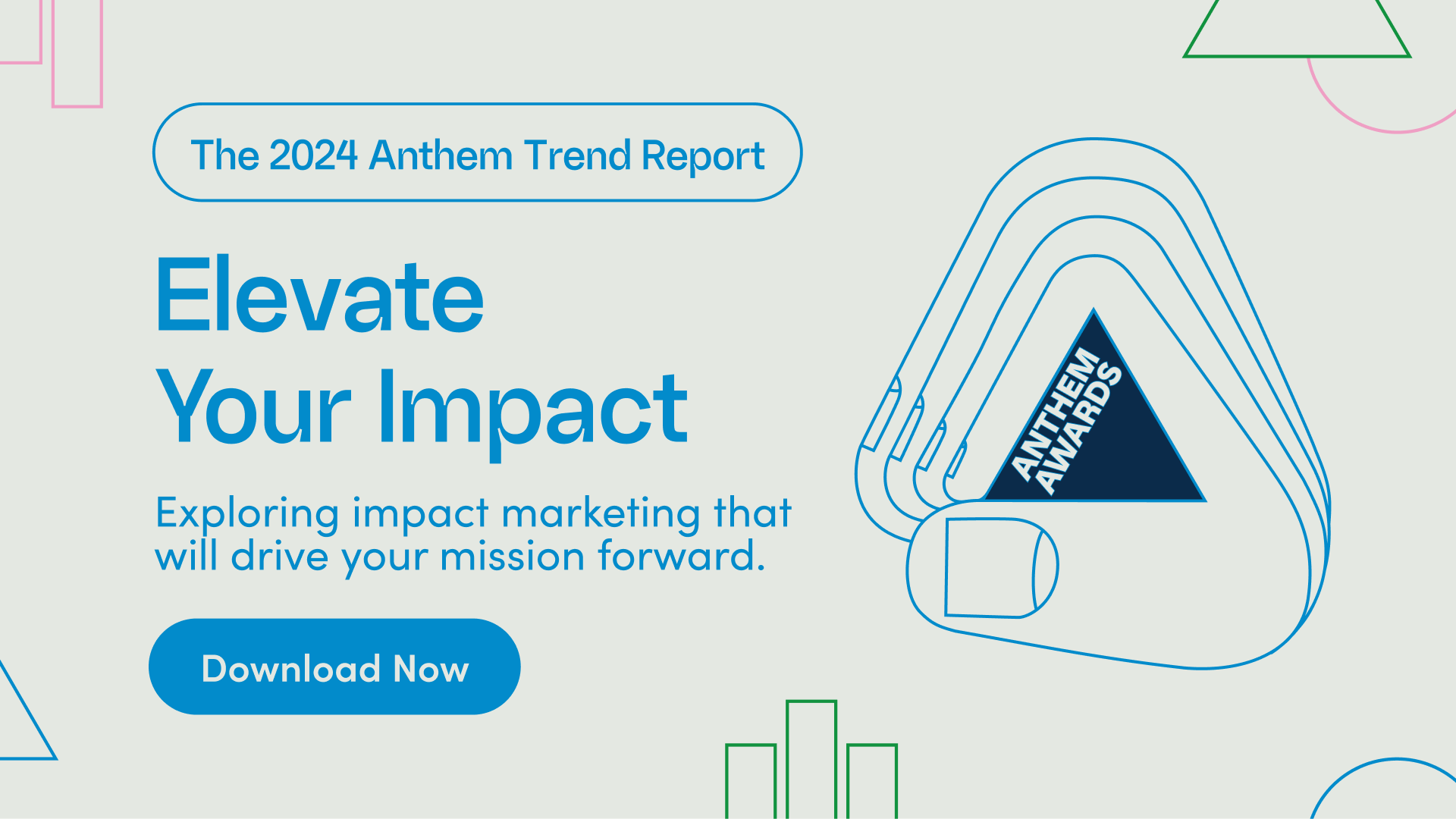 The 2024 Anthem Trend Report

Elevate Your Impact

Exploring impact marketing that will drive your mission forward.

Download Now

ANTHEM AWARDS